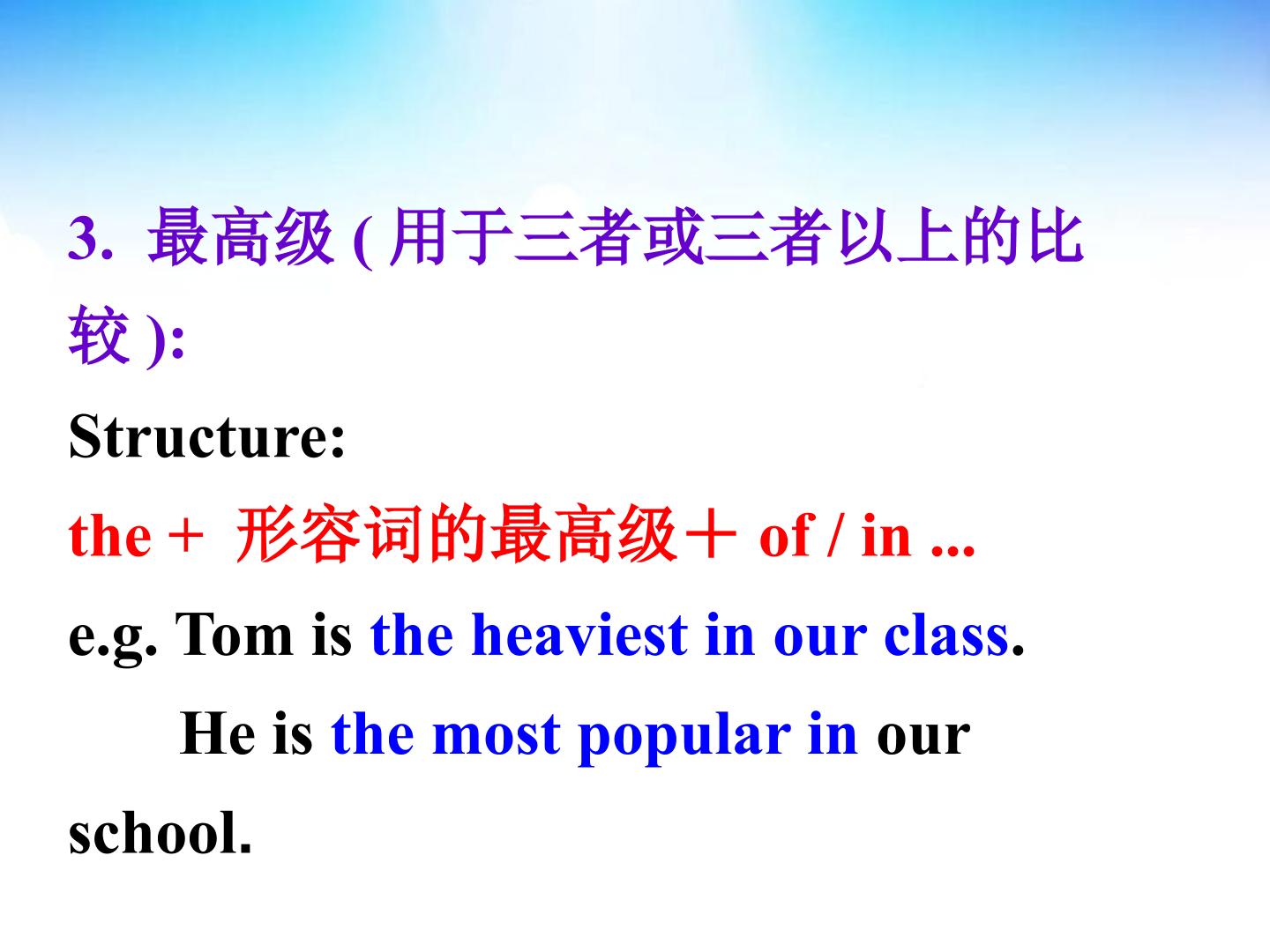 3. 最高级 ( 用于三者或三者以上的比较 ):

Structure:

the + 形容词的最高级＋ of / in ...

e.g. Tom is the heaviest in our class.

He is the most popular in our school.